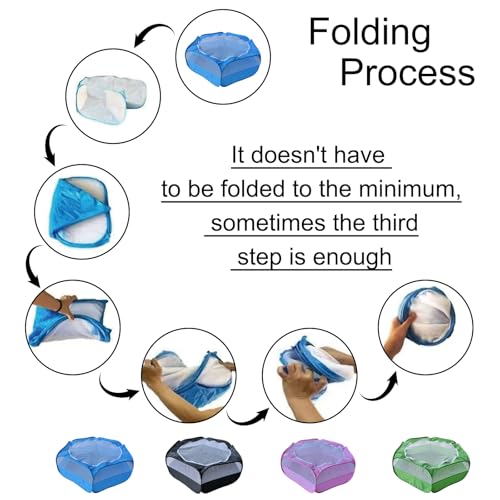 Folding Process

It doesn't have to be folded to the minimum, sometimes the third step is enough